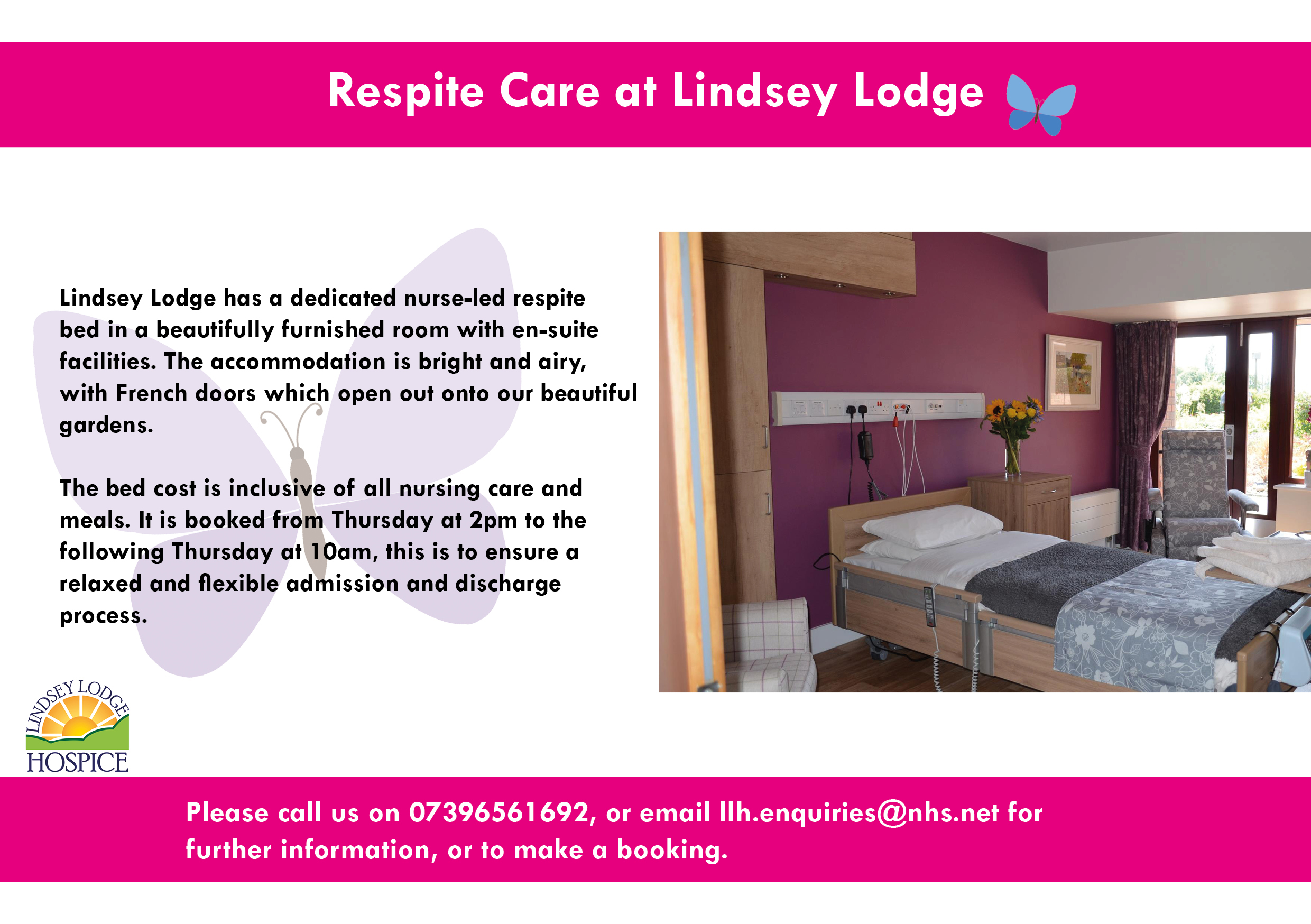 Respite Care at Lindsey Lodge

Lindsey Lodge has a dedicated nurse-led respite bed in a beautifully furnished room with en-suite facilities. The accommodation is bright and airy, with French doors which open out onto our beautiful gardens.

The bed cost is inclusive of all nursing care and meals. It is booked from Thursday at 2pm to the following Thursday at 10am, this is to ensure a relaxed and flexible admission and discharge process.

LINDSEY LODGE HOSPICE

Please call us on 07396561692, or email llh.enquiries@nhs.net for further information, or to make a booking.